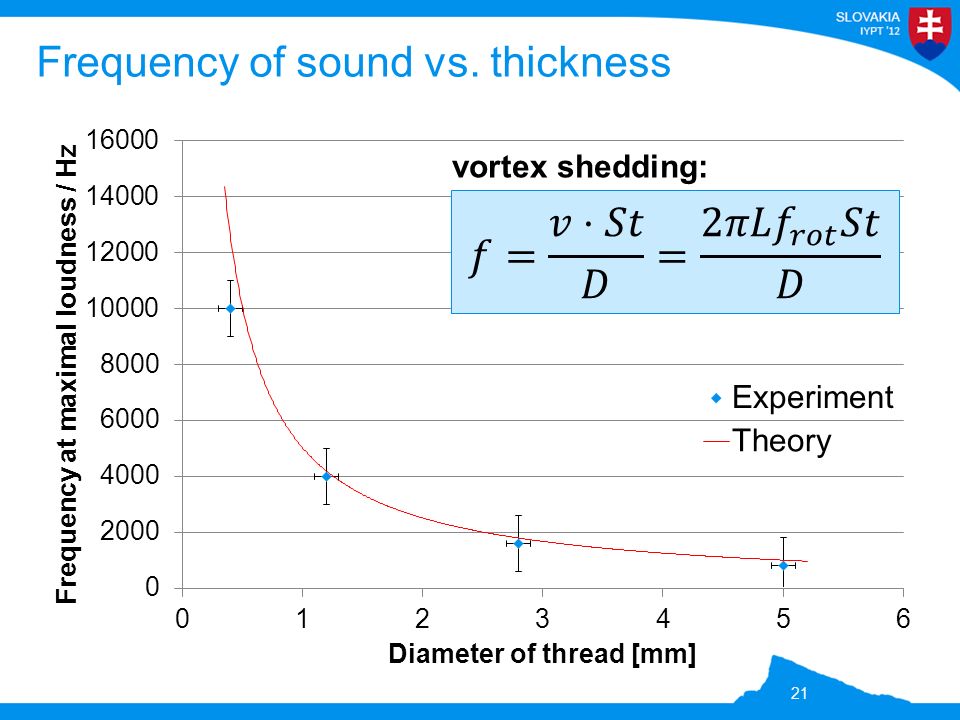 SLOVAKIA
IYPT '12

Frequency of sound vs. thickness

vortex shedding:

$f = \frac{v \cdot St}{D} = \frac{2\pi L f_{rot} St}{D}$

Frequency at maximal loudness / Hz

16000
14000
12000
10000
8000
6000
4000
2000
0

0 1 2 3 4 5 6

Diameter of thread [mm]

Experiment
Theory

21